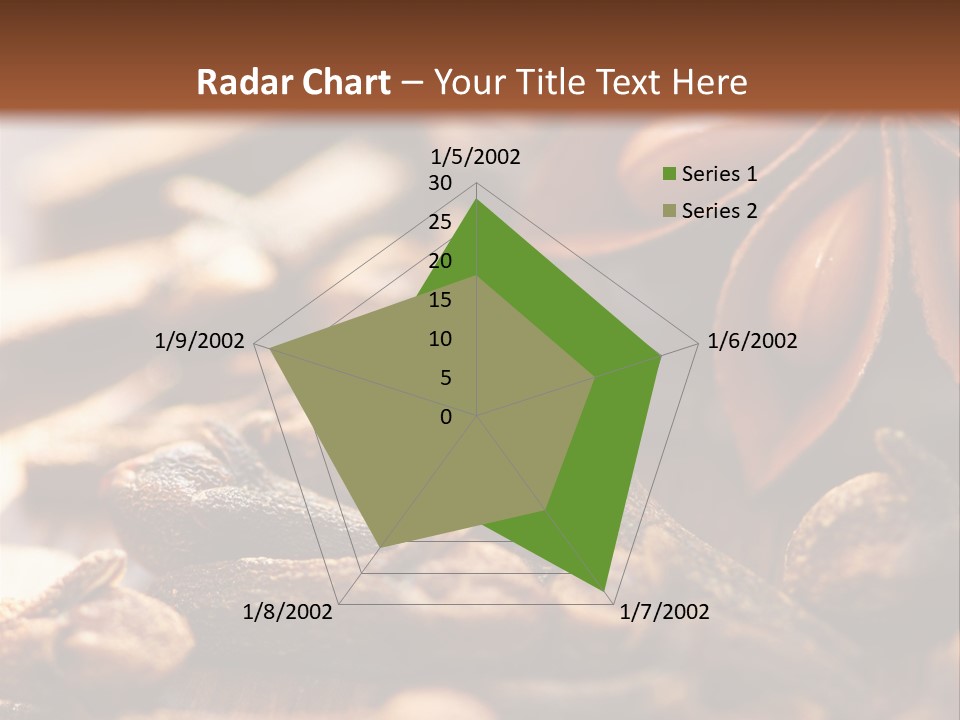 Radar Chart – Your Title Text Here

1/5/2002
30
25
20
15
10
5
0
1/6/2002
1/7/2002
1/8/2002
1/9/2002

Series 1
Series 2